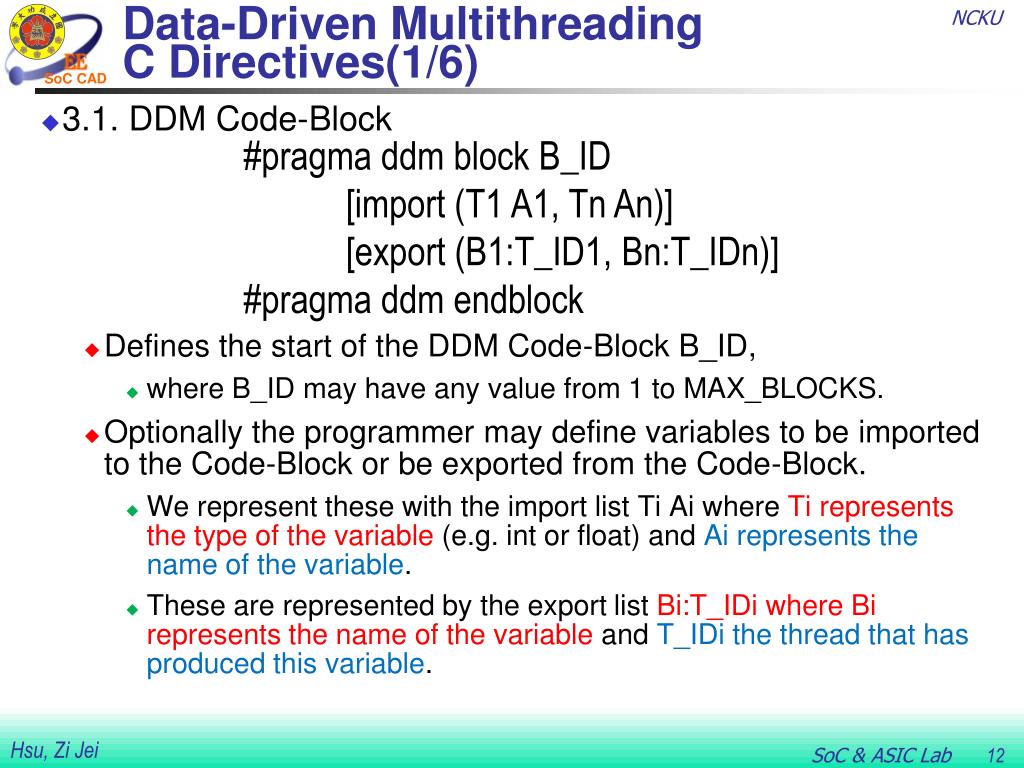 EE
SoC CAD

Data-Driven Multithreading C Directives(1/6)

NCKU

3.1. DDM Code-Block

#pragma ddm block B_ID
[import (T1 A1, Tn An)]
[export (B1:T_ID1, Bn:T_IDn)]
#pragma ddm endblock

Defines the start of the DDM Code-Block B_ID,

where B_ID may have any value from 1 to MAX_BLOCKS.

Optionally the programmer may define variables to be imported to the Code-Block or be exported from the Code-Block.

We represent these with the import list Ti Ai where Ti represents the type of the variable (e.g. int or float) and Ai represents the name of the variable.

These are represented by the export list Bi:T_IDi where Bi represents the name of the variable and T_IDi the thread that has produced this variable.

Hsu, Zi Jei

SoC & ASIC Lab 12